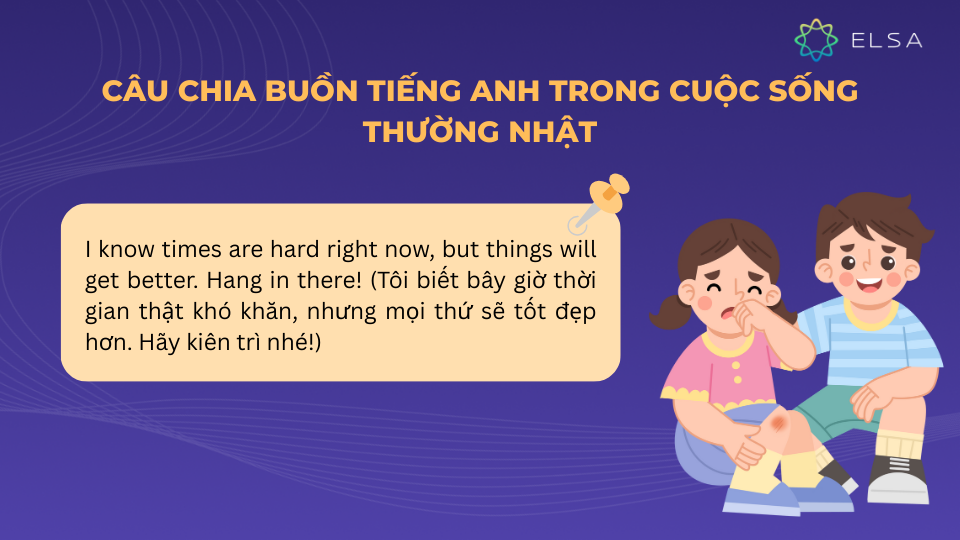 ELSA

CÂU CHIA BUỒN TIẾNG ANH TRONG CUỘC SỐNG THƯỜNG NHẬT

I know times are hard right now, but things will get better. Hang in there! (Tôi biết bây giờ thời gian thật khó khăn, nhưng mọi thứ sẽ tốt đẹp hơn. Hãy kiên trì nhé!)